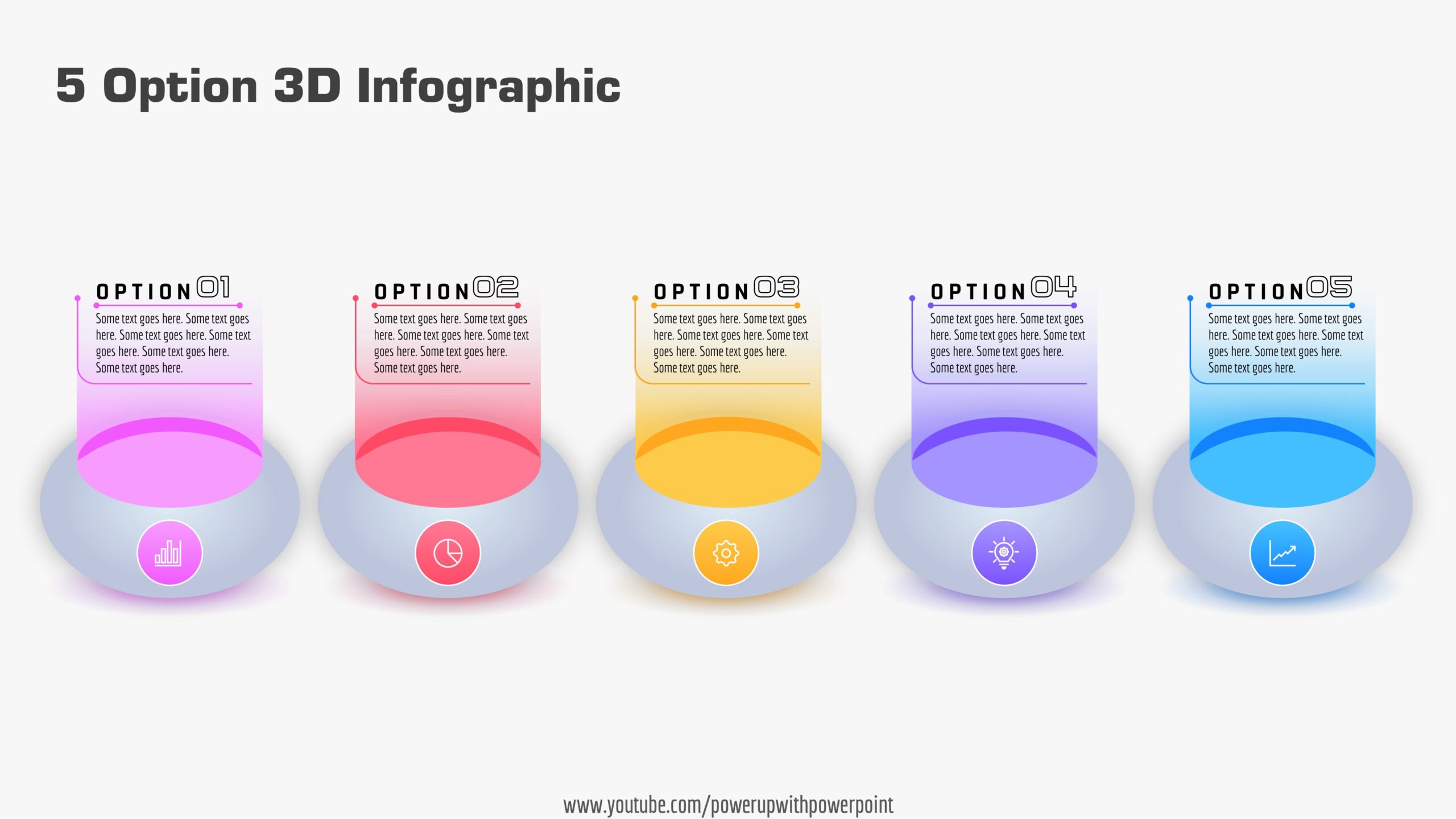 5 Option 3D Infographic

OPTION 01

Some text goes here. Some text goes here. Some text goes here. Some text goes here. Some text goes here. Some text goes here.

OPTION 02

Some text goes here. Some text goes here. Some text goes here. Some text goes here. Some text goes here. Some text goes here.

OPTION 03

Some text goes here. Some text goes here. Some text goes here. Some text goes here. Some text goes here. Some text goes here.

OPTION 04

Some text goes here. Some text goes here. Some text goes here. Some text goes here. Some text goes here. Some text goes here.

OPTION 05

Some text goes here. Some text goes here. Some text goes here. Some text goes here. Some text goes here. Some text goes here.

www.youtube.com/powerupwithpowerpoint